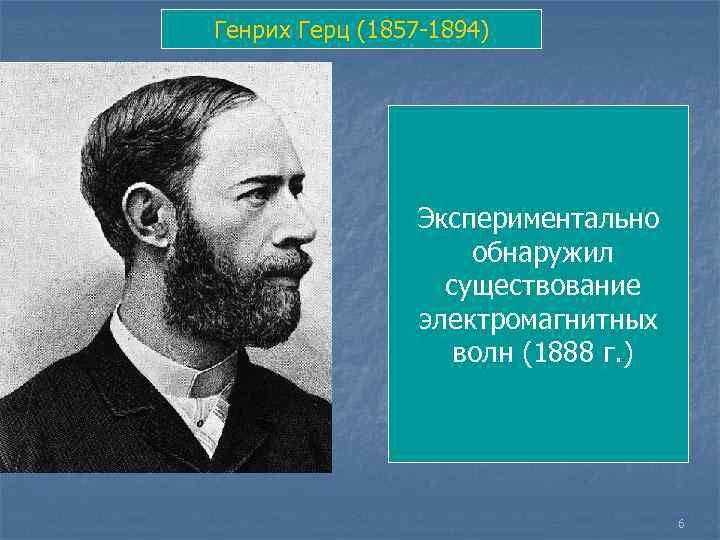 Генрих Герц (1857-1894)

Экспериментально обнаружил существование электромагнитных волн (1888 г.)

6